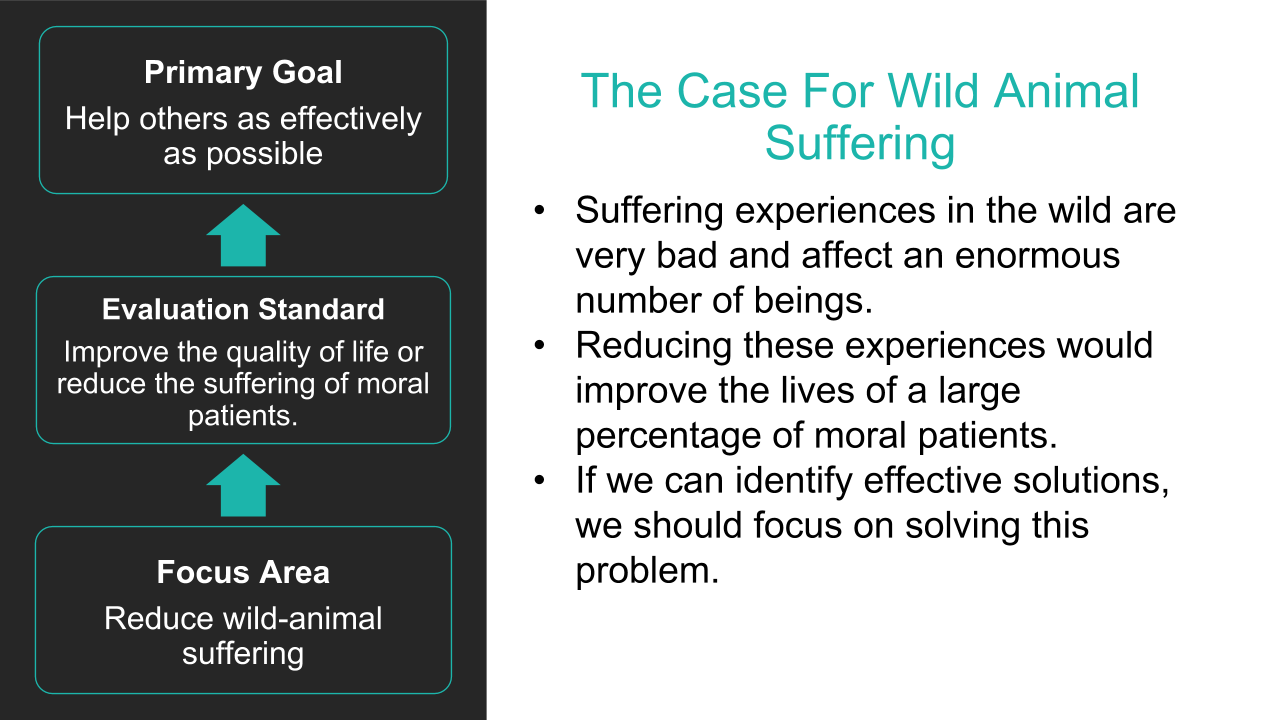 Primary Goal
Help others as effectively as possible

Evaluation Standard
Improve the quality of life or reduce the suffering of moral patients.

Focus Area
Reduce wild-animal suffering

The Case For Wild Animal Suffering

• Suffering experiences in the wild are very bad and affect an enormous number of beings.
• Reducing these experiences would improve the lives of a large percentage of moral patients.
• If we can identify effective solutions, we should focus on solving this problem.